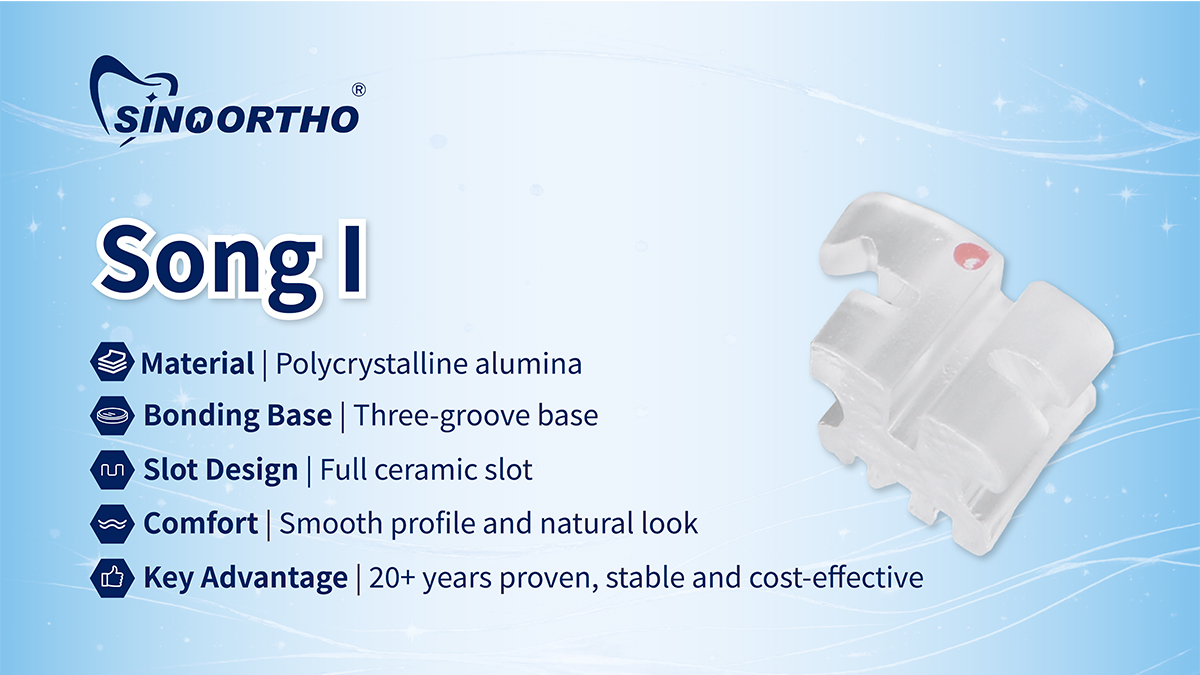 SINOORTHO®

Song I

Material | Polycrystalline alumina

Bonding Base | Three-groove base

Slot Design | Full ceramic slot

Comfort | Smooth profile and natural look

Key Advantage | 20+ years proven, stable and cost-effective